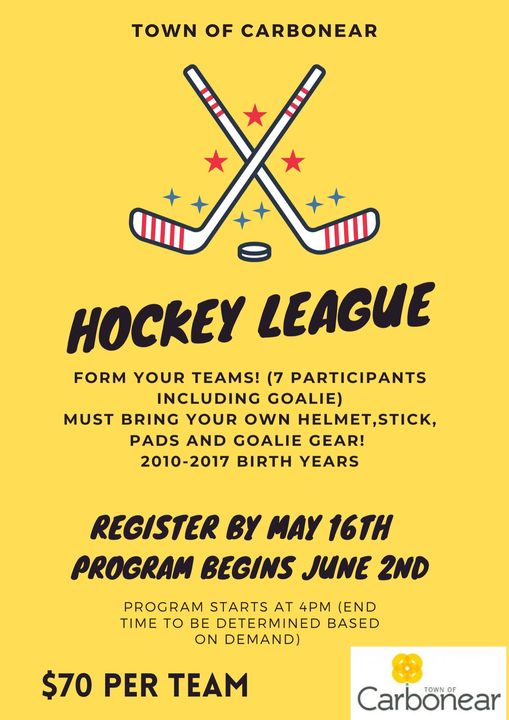 TOWN OF CARBONEAR

HOCKEY LEAGUE

FORM YOUR TEAMS! (7 PARTICIPANTS INCLUDING GOALIE)
MUST BRING YOUR OWN HELMET,STICK, PADS AND GOALIE GEAR!
2010-2017 BIRTH YEARS

REGISTER BY MAY 16TH
PROGRAM BEGINS JUNE 2ND

PROGRAM STARTS AT 4PM (END TIME TO BE DETERMINED BASED ON DEMAND)

$70 PER TEAM

TOWN OF
Carbonear